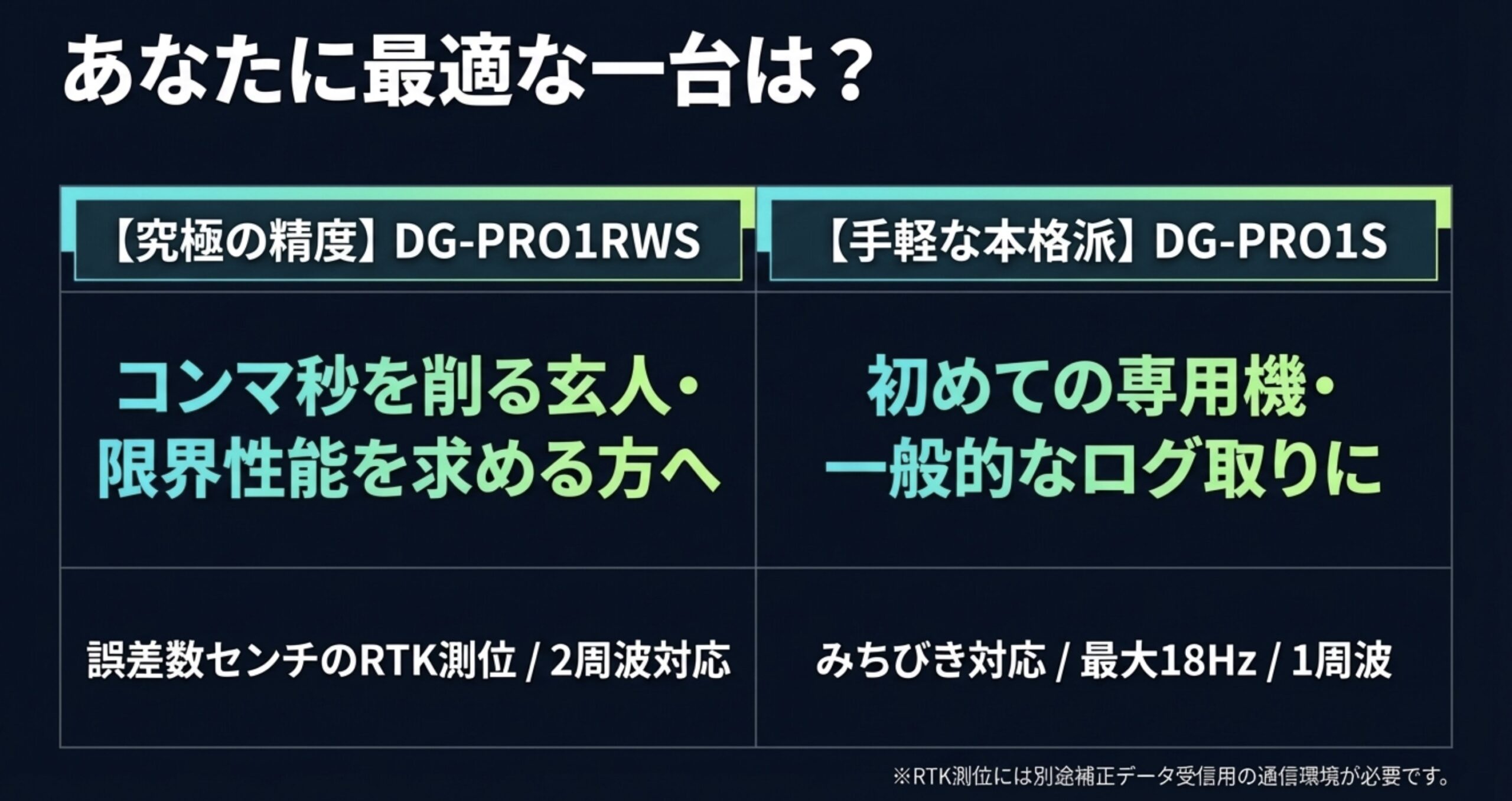 あなたに最適な一台は？

| 【究極の精度】DG-PRO1RWS | 【手軽な本格派】DG-PRO1S |
|---|---|
| コンマ秒を削る玄人・限界性能を求める方へ | 初めての専用機・一般的なログ取りに |
| 誤差数センチのRTK測位 / 2周波対応 | みちびき対応 / 最大18Hz / 1周波 |

※RTK測位には別途補正データ受信用の通信環境が必要です。